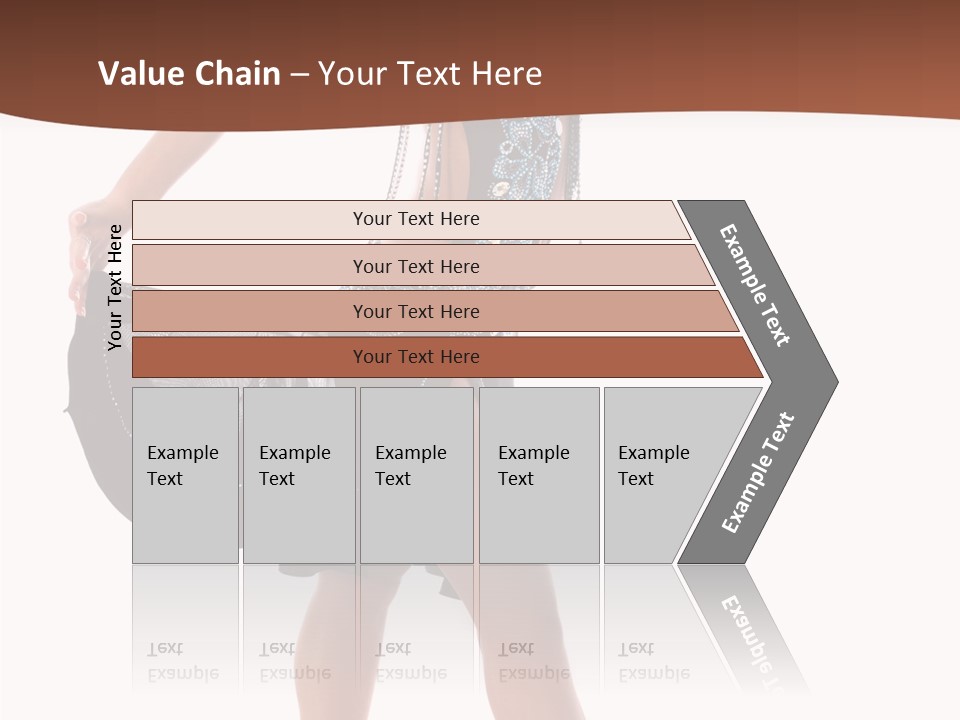 Value Chain – Your Text Here

Your Text Here

Your Text Here

Your Text Here

Your Text Here

Your Text Here

Example Text

Example Text

Example Text

Example Text

Example Text

Example Text

Example Text